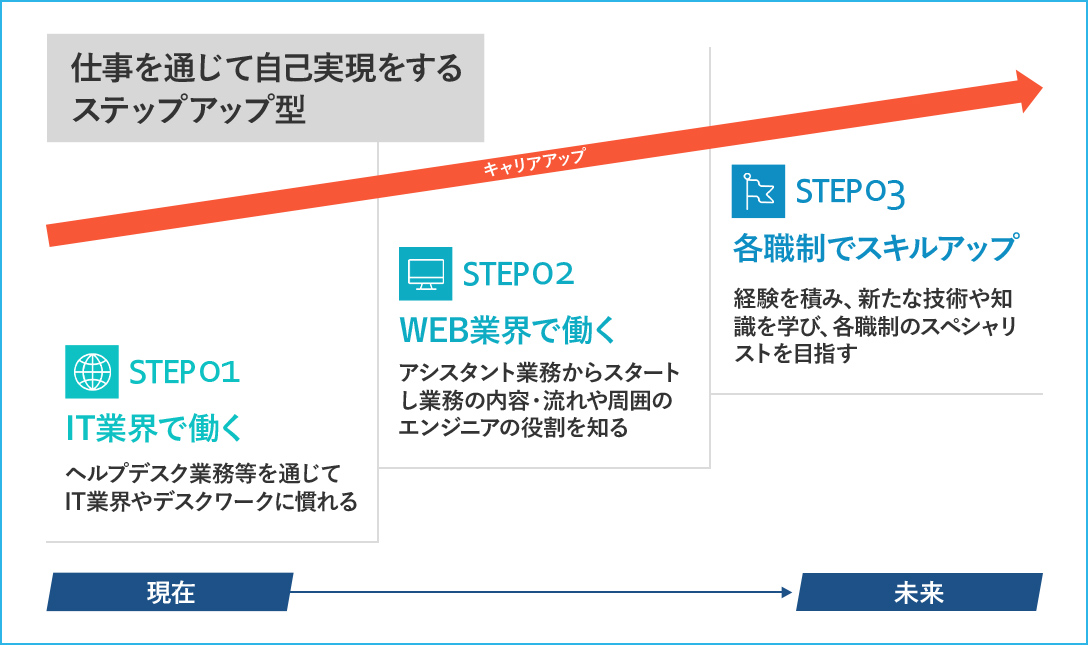 仕事を通じて自己実現をするステップアップ型

キャリアアップ

STEP 01
IT業界で働く
ヘルプデスク業務等を通じてIT業界やデスクワークに慣れる

STEP 02
WEB業界で働く
アシスタント業務からスタートし業務の内容・流れや周囲のエンジニアの役割を知る

STEP 03
各職制でスキルアップ
経験を積み、新たな技術や知識を学び、各職制のスペシャリストを目指す

現在

未来